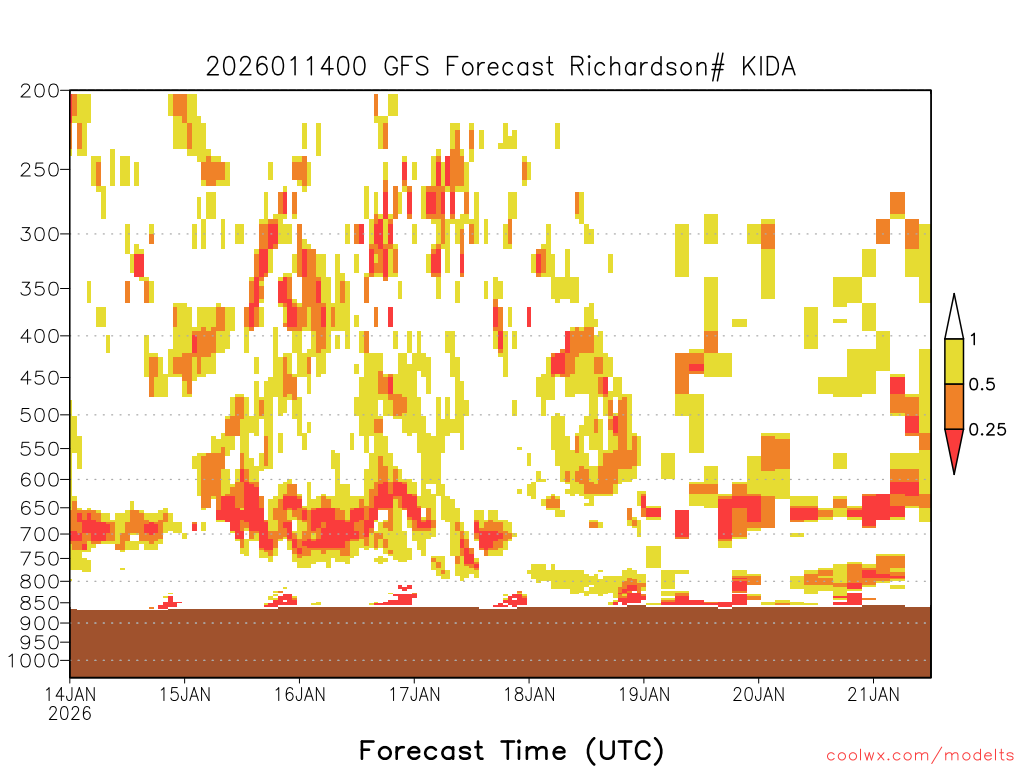 2026011400 GFS Forecast Richardson# KIDA

200
250
300
350
400
450
500
550
600
650
700
750
800
850
900
950
1000

1
0.5
0.25

14JAN 2026
15JAN
16JAN
17JAN
18JAN
19JAN
20JAN
21JAN

Forecast Time (UTC)

coolwx.com/modelts